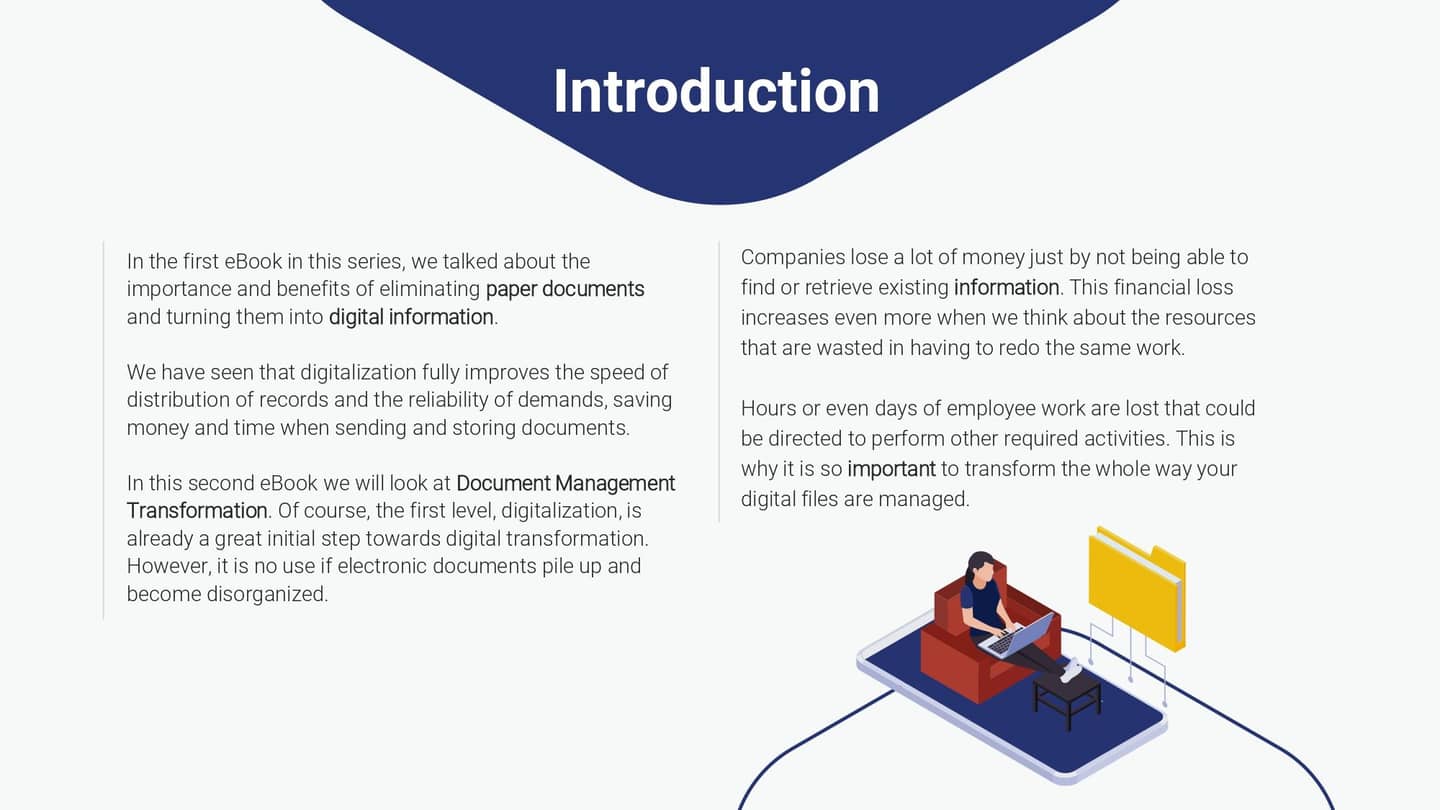 Introduction

In the first eBook in this series, we talked about the importance and benefits of eliminating paper documents and turning them into digital information.

We have seen that digitalization fully improves the speed of distribution of records and the reliability of demands, saving money and time when sending and storing documents.

In this second eBook we will look at Document Management Transformation. Of course, the first level, digitalization, is already a great initial step towards digital transformation. However, it is no use if electronic documents pile up and become disorganized.

Companies lose a lot of money just by not being able to find or retrieve existing information. This financial loss increases even more when we think about the resources that are wasted in having to redo the same work.

Hours or even days of employee work are lost that could be directed to perform other required activities. This is why it is so important to transform the whole way your digital files are managed.